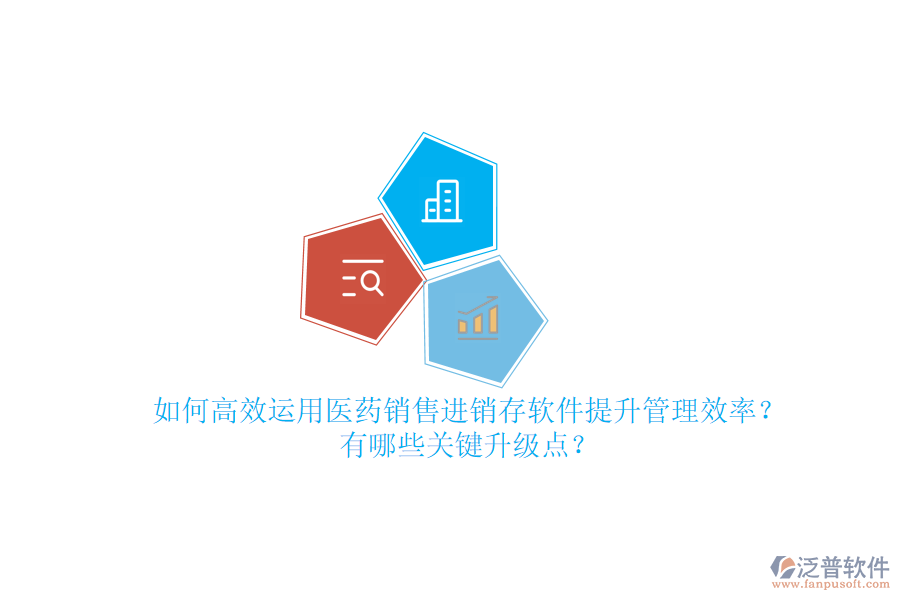 如何高效运用医药销售进销存软件提升管理效率？
有哪些关键升级点？

泛普软件
www.fanpusoft.com